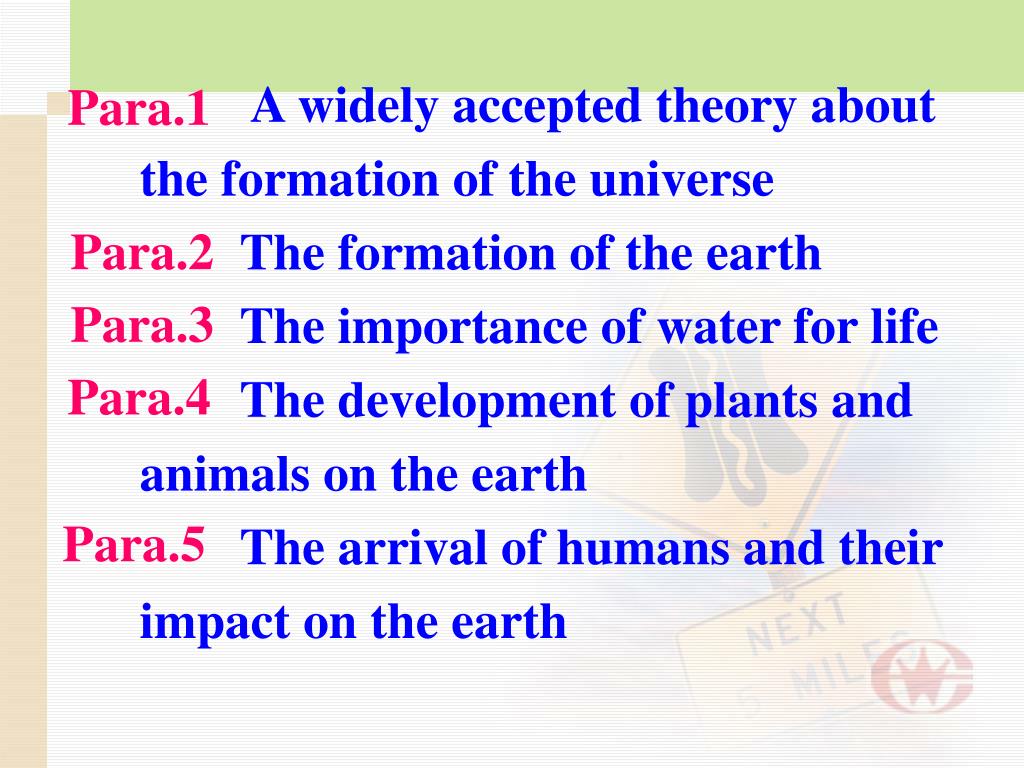 Para.1 A widely accepted theory about the formation of the universe

Para.2 The formation of the earth

Para.3 The importance of water for life

Para.4 The development of plants and animals on the earth

Para.5 The arrival of humans and their impact on the earth

NEXT 5 MILES